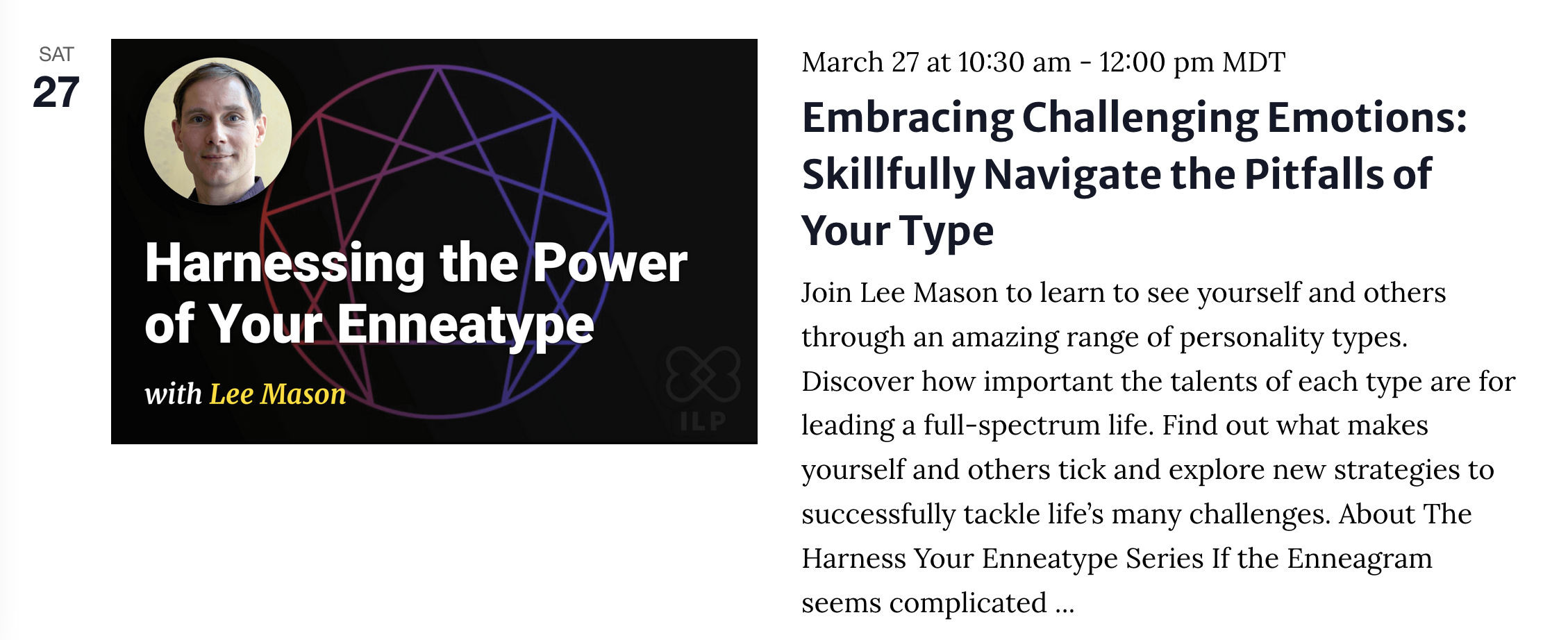 SAT
27

Harnessing the Power of Your Enneatype

with Lee Mason

ILP

March 27 at 10:30 am - 12:00 pm MDT

Embracing Challenging Emotions: Skillfully Navigate the Pitfalls of Your Type

Join Lee Mason to learn to see yourself and others through an amazing range of personality types. Discover how important the talents of each type are for leading a full-spectrum life. Find out what makes yourself and others tick and explore new strategies to successfully tackle life's many challenges. About The Harness Your Enneatype Series If the Enneagram seems complicated …